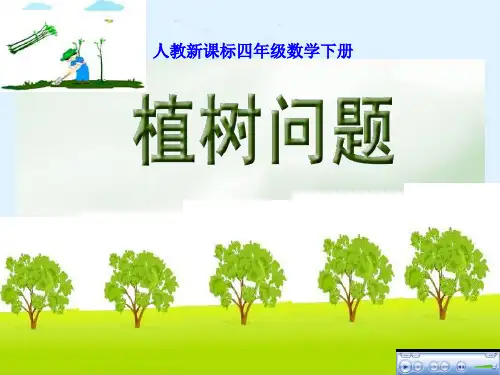 人教新课标四年级数学下册

植树问题